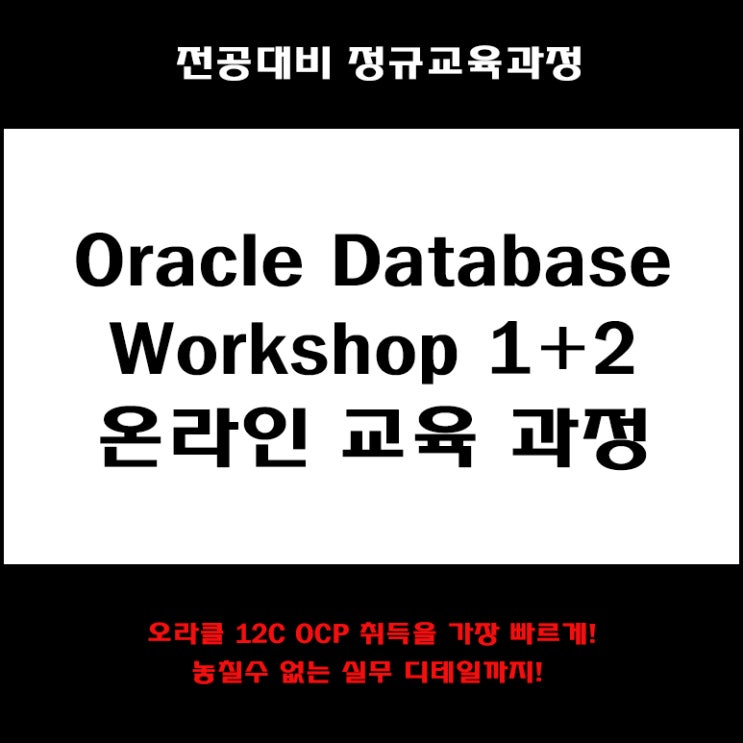 전공대비 정규교육과정

Oracle Database Workshop 1+2 온라인 교육 과정

오라클 12C OCP 취득을 가장 빠르게!
놓칠수 없는 실무 디테일까지!